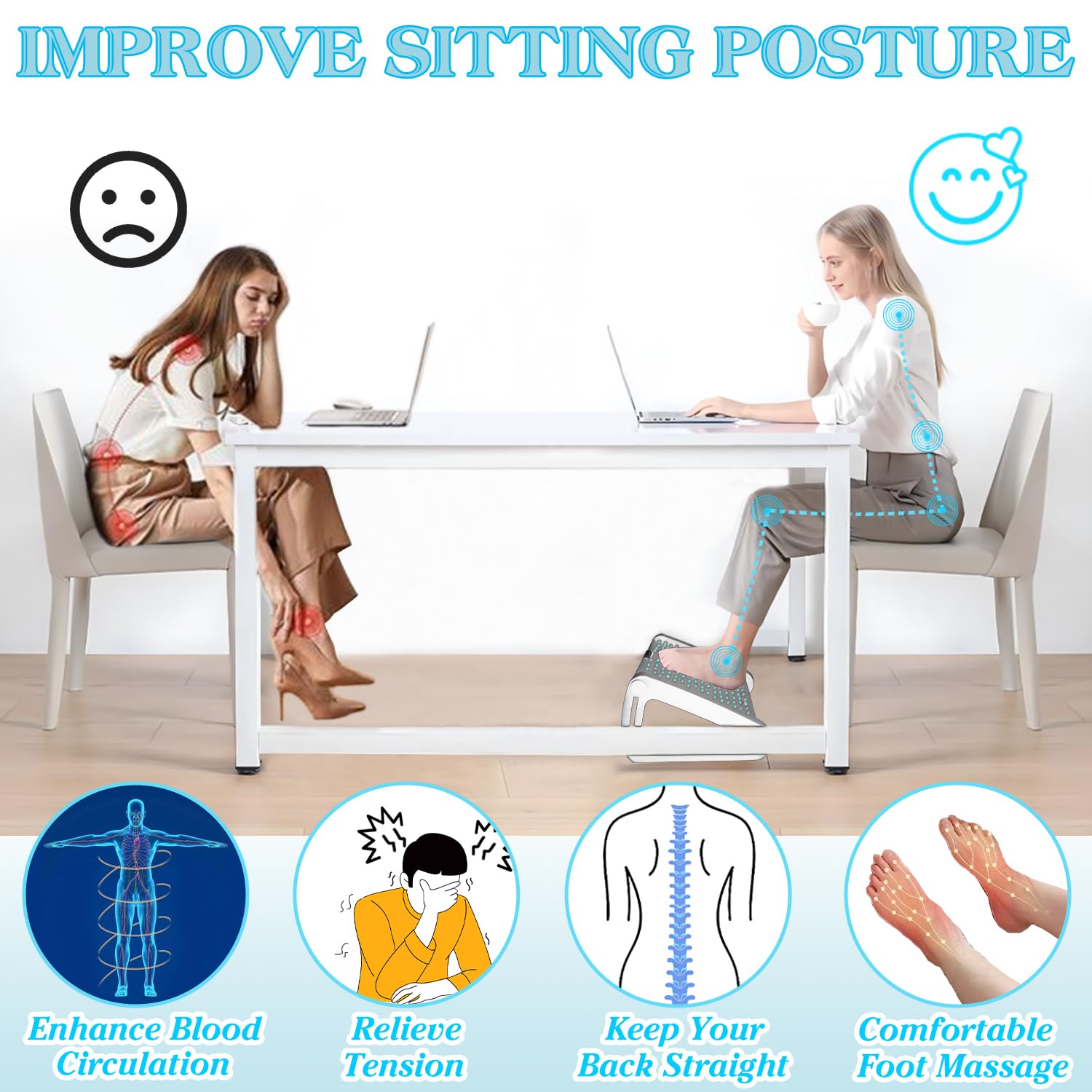 IMPROVE SITTING POSTURE

Enhance Blood Circulation

Relieve Tension

Keep Your Back Straight

Comfortable Foot Massage